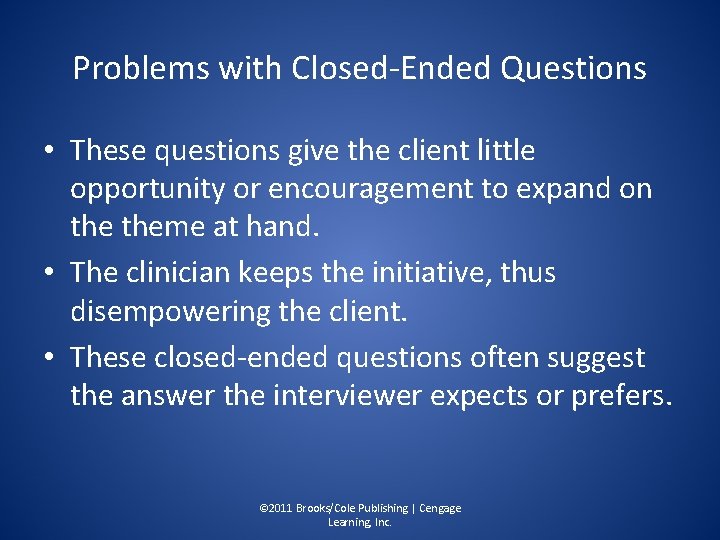 Problems with Closed-Ended Questions

• These questions give the client little opportunity or encouragement to expand on the theme at hand.

• The clinician keeps the initiative, thus disempowering the client.

• These closed-ended questions often suggest the answer the interviewer expects or prefers.

©2011 Brooks/Cole Publishing | Cengage Learning, Inc.